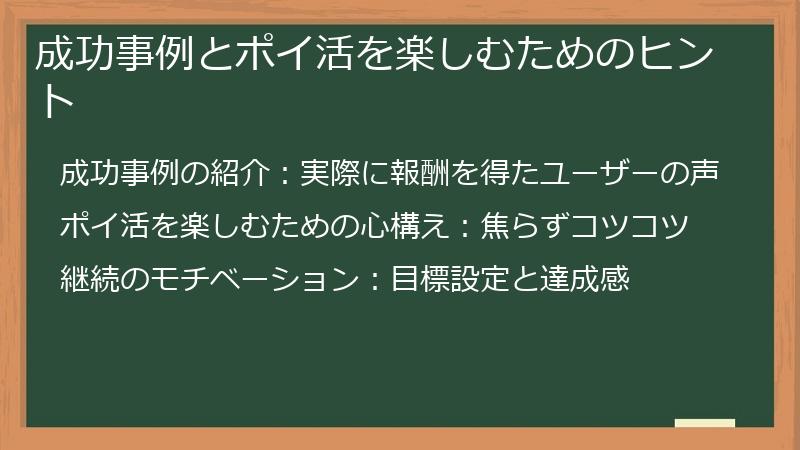 成功事例とポイ活を楽しむためのヒント

成功事例の紹介：実際に報酬を得たユーザーの声

ポイ活を楽しむための心構え：焦らずコツコツ

継続のモチベーション：目標設定と達成感